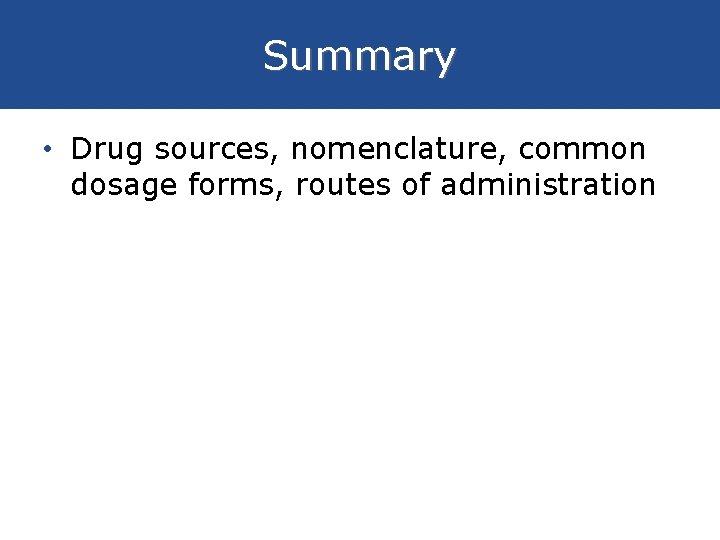 Summary

• Drug sources, nomenclature, common dosage forms, routes of administration